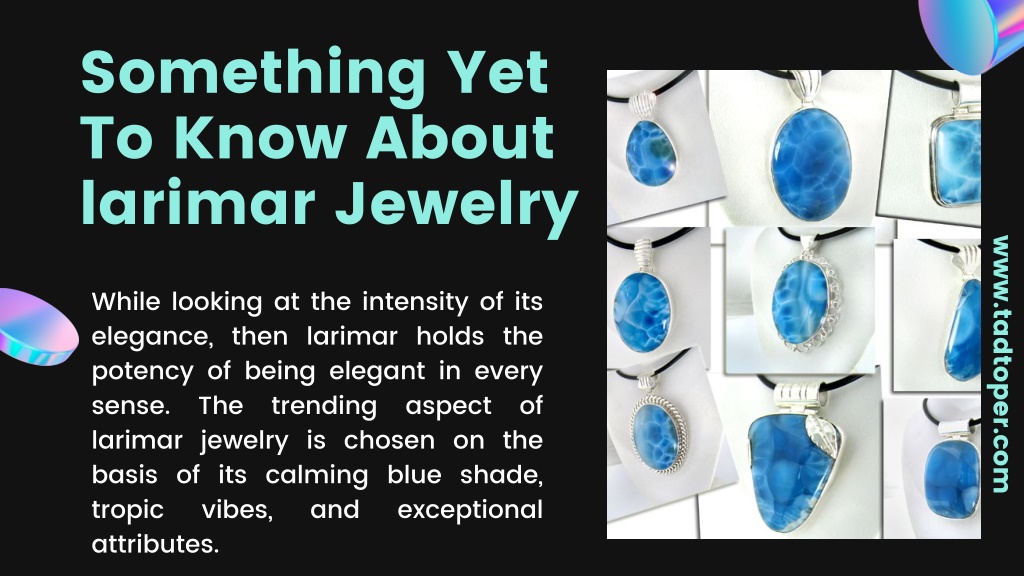 Something Yet To Know About larimar Jewelry

While looking at the intensity of its elegance, then larimar holds the potency of being elegant in every sense. The trending aspect of larimar jewelry is chosen on the basis of its calming blue shade, tropic vibes, and exceptional attributes.

www.tadtoper.com